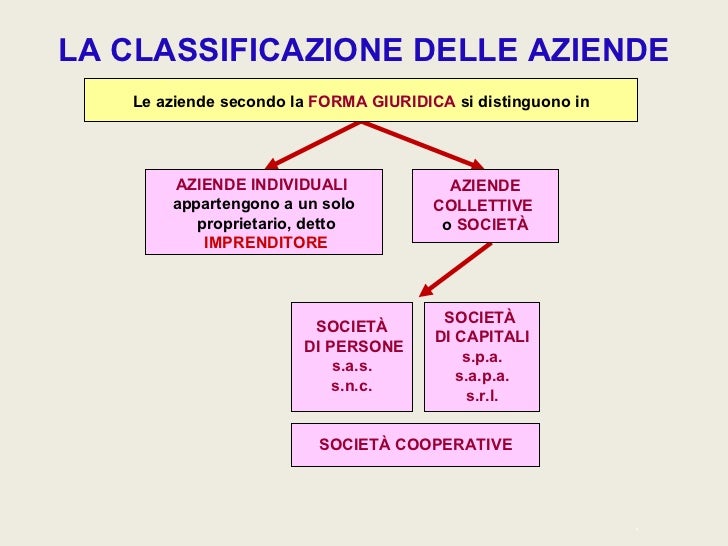 LA CLASSIFICAZIONE DELLE AZIENDE

Le aziende secondo la FORMA GIURIDICA si distinguono in

AZIENDE INDIVIDUALI appartengono a un solo proprietario, detto IMPRENDITORE

AZIENDE COLLETTIVE o SOCIETÀ

SOCIETÀ DI PERSONE s.a.s. s.n.c.

SOCIETÀ DI CAPITALI s.p.a. s.a.p.a. s.r.l.

SOCIETÀ COOPERATIVE